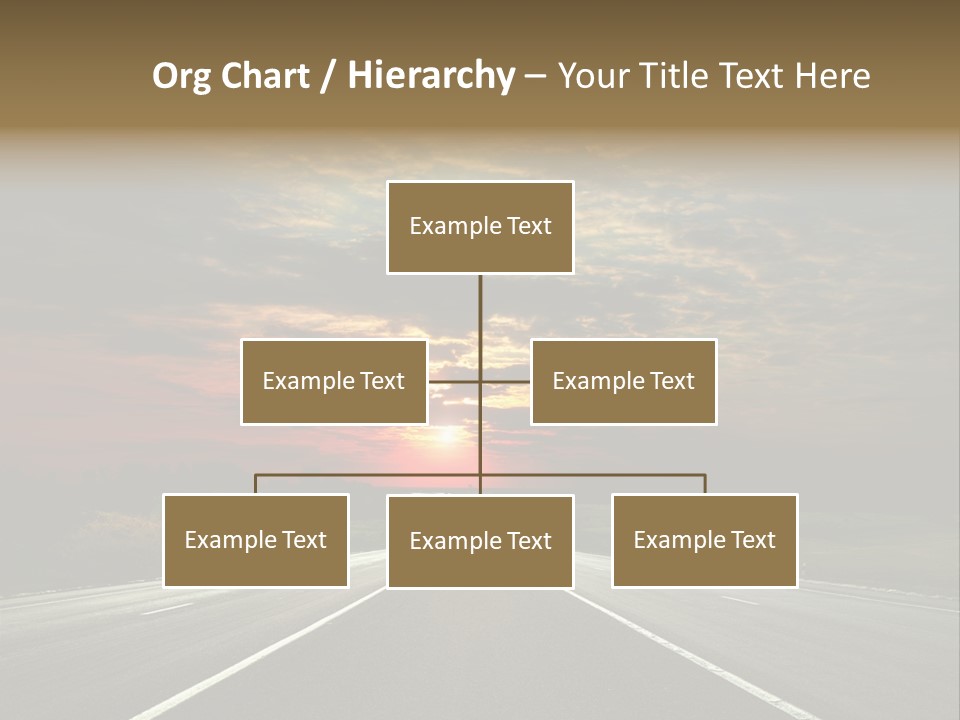 Org Chart / Hierarchy – Your Title Text Here

Example Text

Example Text

Example Text

Example Text

Example Text

Example Text